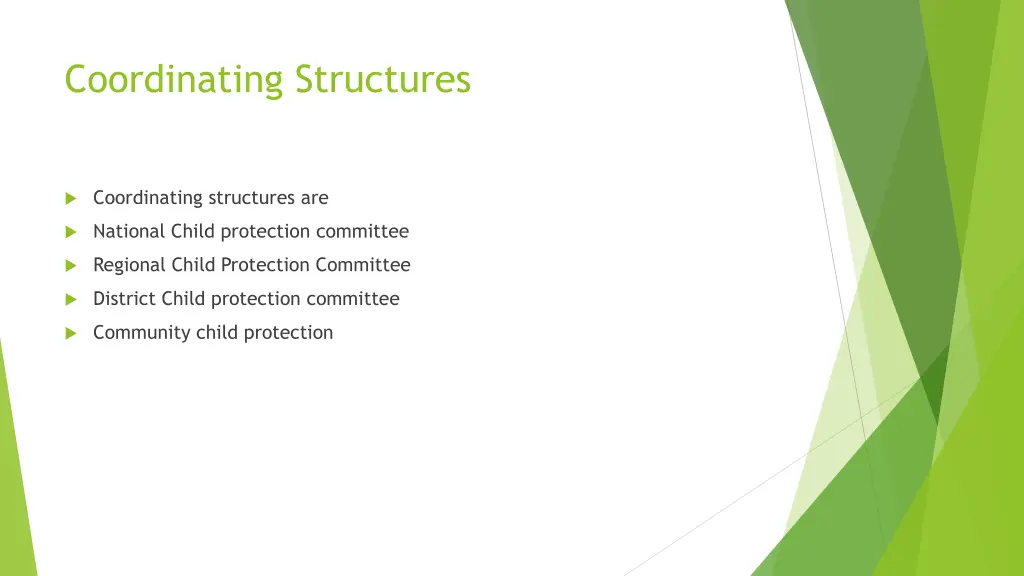 Coordinating Structures

Coordinating structures are

National Child protection committee

Regional Child Protection Committee

District Child protection committee

Community child protection